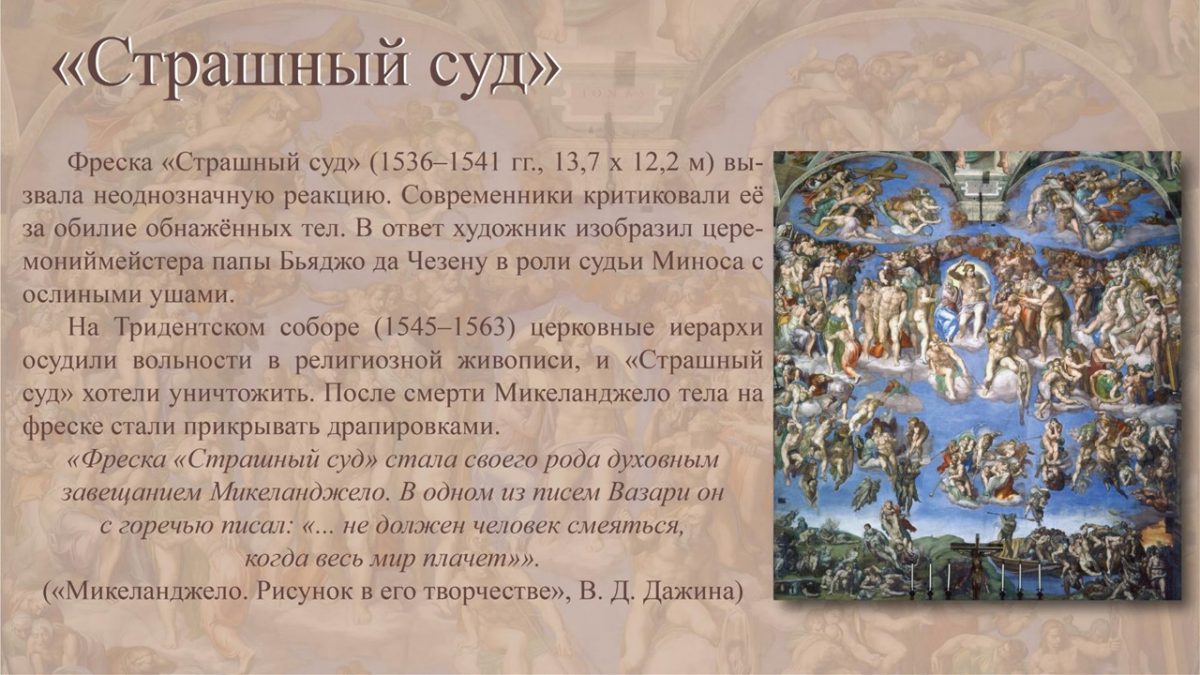 «Страшный суд»

Фреска «Страшный суд» (1536–1541 гг., 13,7 х 12,2 м) вызвала неоднозначную реакцию. Современники критиковали её за обилие обнажённых тел. В ответ художник изобразил церемониймейстера папы Бьяджо да Чезену в роли судьи Миноса с ослиными ушами.

На Тридентском соборе (1545–1563) церковные иерархи осудили вольности в религиозной живописи, и «Страшный суд» хотели уничтожить. После смерти Микеланджело тела на фреске стали прикрывать драпировками.

«Фреска «Страшный суд» стала своего рода духовным завещанием Микеланджело. В одном из писем Вазари он с горечью писал: «... не должен человек смеяться, когда весь мир плачет»».
(«Микеланджело. Рисунок в его творчестве», В. Д. Дажина)